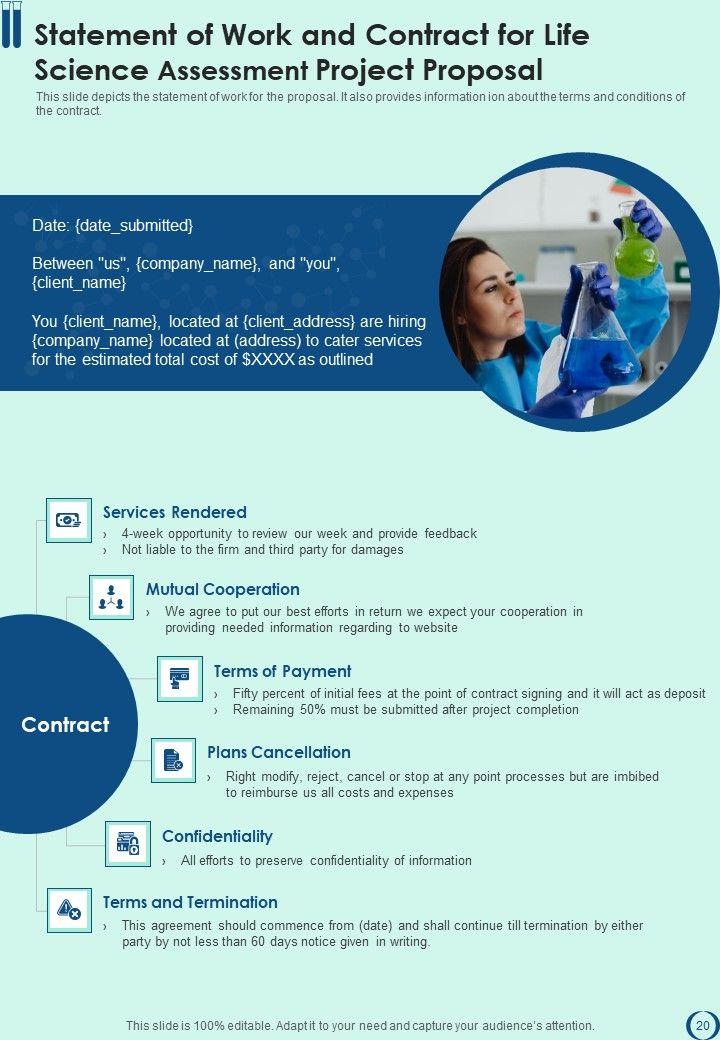 Statement of Work and Contract for Life Science Assessment Project Proposal

This slide depicts the statement of work for the proposal. It also provides information ion about the terms and conditions of the contract.

Date: {date_submitted}

Between "us", {company_name}, and "you", {client_name}

You {client_name}, located at {client_address} are hiring {company_name} located at (address) to cater services for the estimated total cost of $XXXX as outlined

Contract

Services Rendered

› 4-week opportunity to review our week and provide feedback
› Not liable to the firm and third party for damages

Mutual Cooperation

› We agree to put our best efforts in return we expect your cooperation in providing needed information regarding to website

Terms of Payment

› Fifty percent of initial fees at the point of contract signing and it will act as deposit
› Remaining 50% must be submitted after project completion

Plans Cancellation

› Right modify, reject, cancel or stop at any point processes but are imbibed to reimburse us all costs and expenses

Confidentiality

› All efforts to preserve confidentiality of information

Terms and Termination

› This agreement should commence from (date) and shall continue till termination by either party by not less than 60 days notice given in writing.

This slide is 100% editable. Adapt it to your need and capture your audience's attention.

20